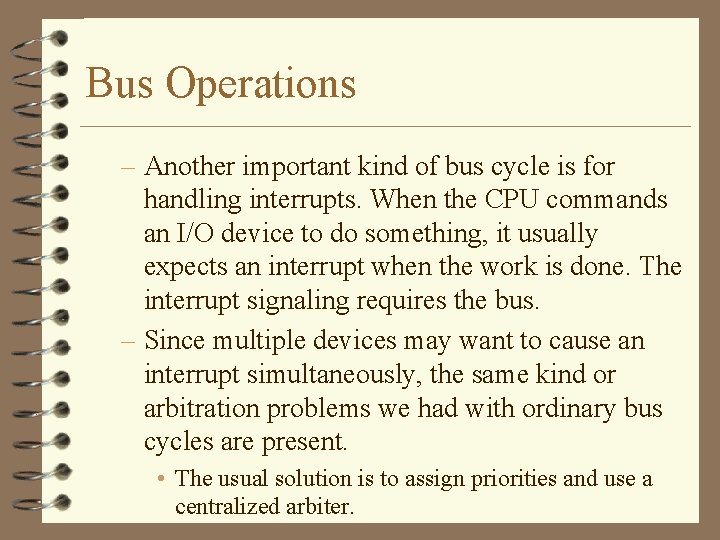 Bus Operations

– Another important kind of bus cycle is for handling interrupts. When the CPU commands an I/O device to do something, it usually expects an interrupt when the work is done. The interrupt signaling requires the bus.

– Since multiple devices may want to cause an interrupt simultaneously, the same kind or arbitration problems we had with ordinary bus cycles are present.

• The usual solution is to assign priorities and use a centralized arbiter.